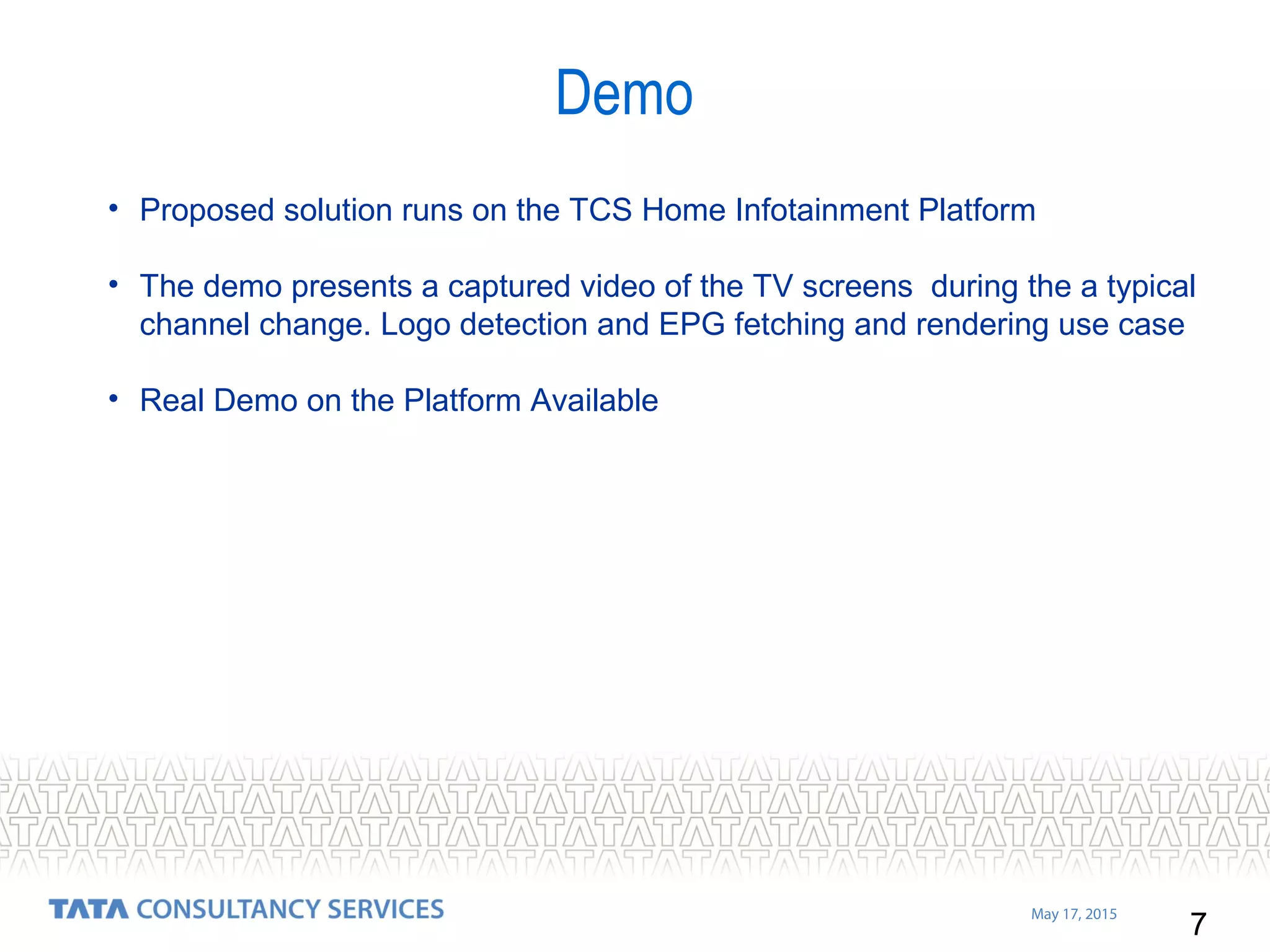 Demo

• Proposed solution runs on the TCS Home Infotainment Platform

• The demo presents a captured video of the TV screens  during the a typical channel change. Logo detection and EPG fetching and rendering use case

• Real Demo on the Platform Available

TATA CONSULTANCY SERVICES

May 17, 2015

7